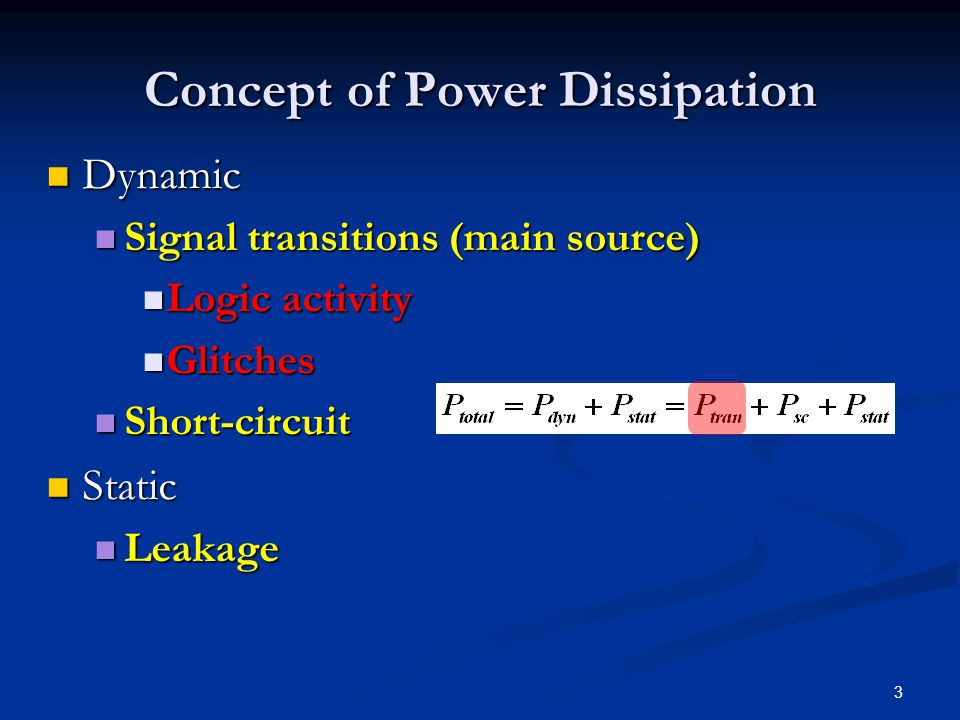 Concept of Power Dissipation

Dynamic

Signal transitions (main source)

Logic activity

Glitches

Short-circuit

$P_{total} = P_{dyn} + P_{stat} = P_{tran} + P_{sc} + P_{stat}$

Static

Leakage

3